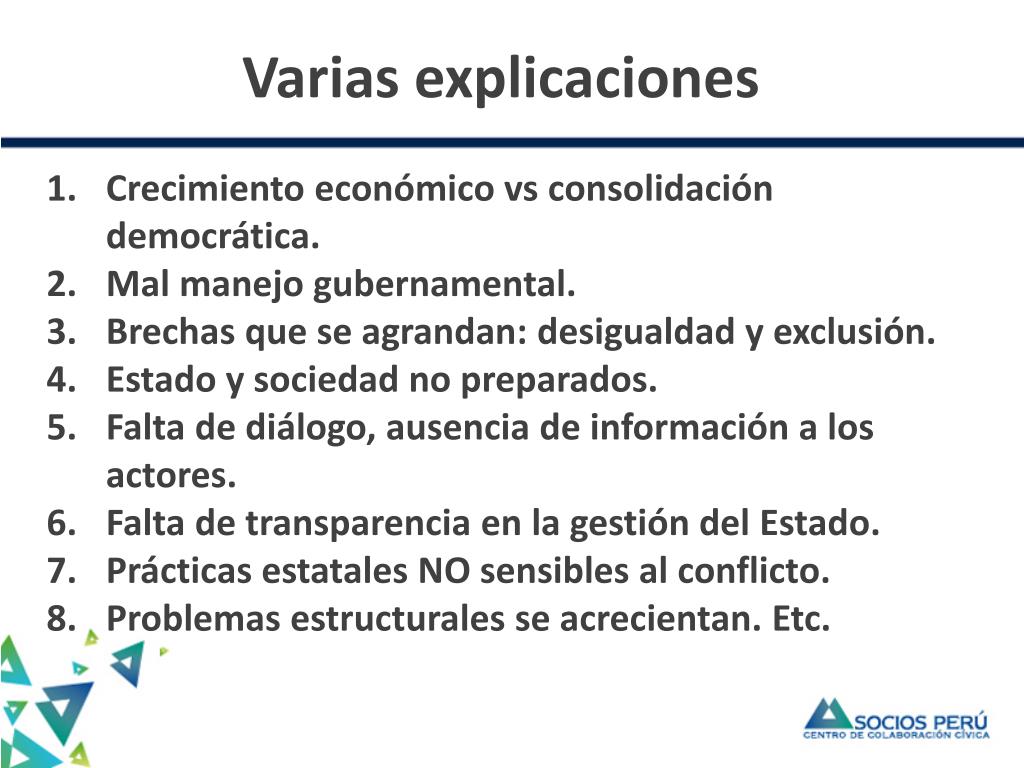 Varias explicaciones

1. Crecimiento económico vs consolidación democrática.
2. Mal manejo gubernamental.
3. Brechas que se agrandan: desigualdad y exclusión.
4. Estado y sociedad no preparados.
5. Falta de diálogo, ausencia de información a los actores.
6. Falta de transparencia en la gestión del Estado.
7. Prácticas estatales NO sensibles al conflicto.
8. Problemas estructurales se acrecientan. Etc.

SOCIOS PERÚ
CENTRO DE COLABORACIÓN CÍVICA